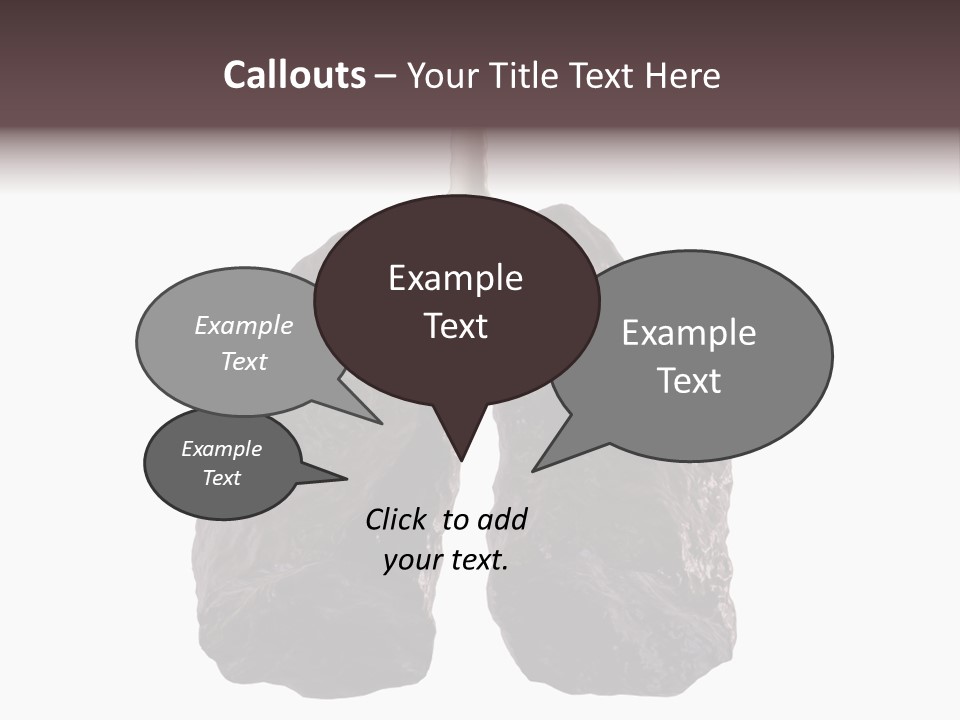 Callouts – Your Title Text Here

Example Text

Example Text

Example Text

Example Text

Click to add your text.